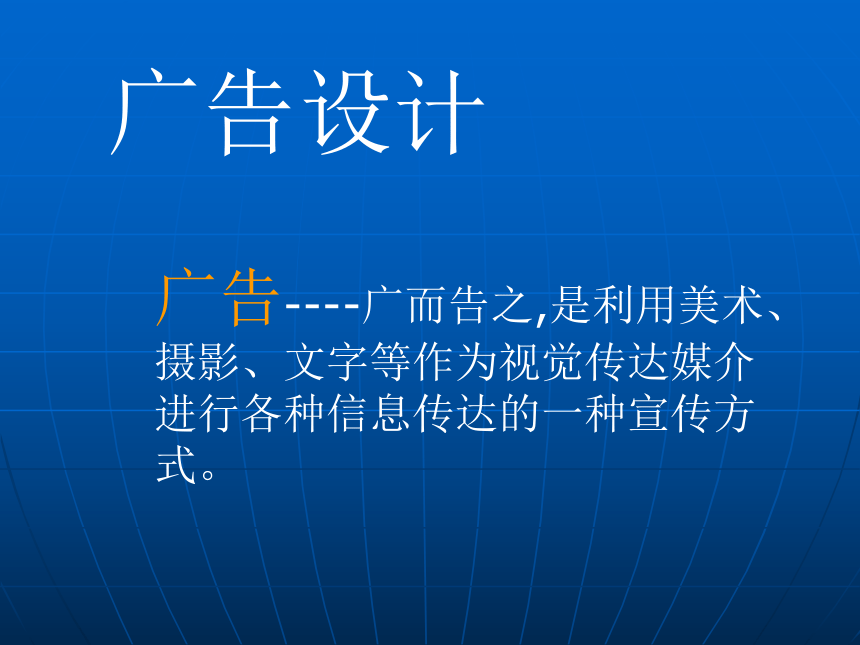 广告设计

广告----广而告之,是利用美术、摄影、文字等作为视觉传达媒介进行各种信息传达的一种宣传方式。